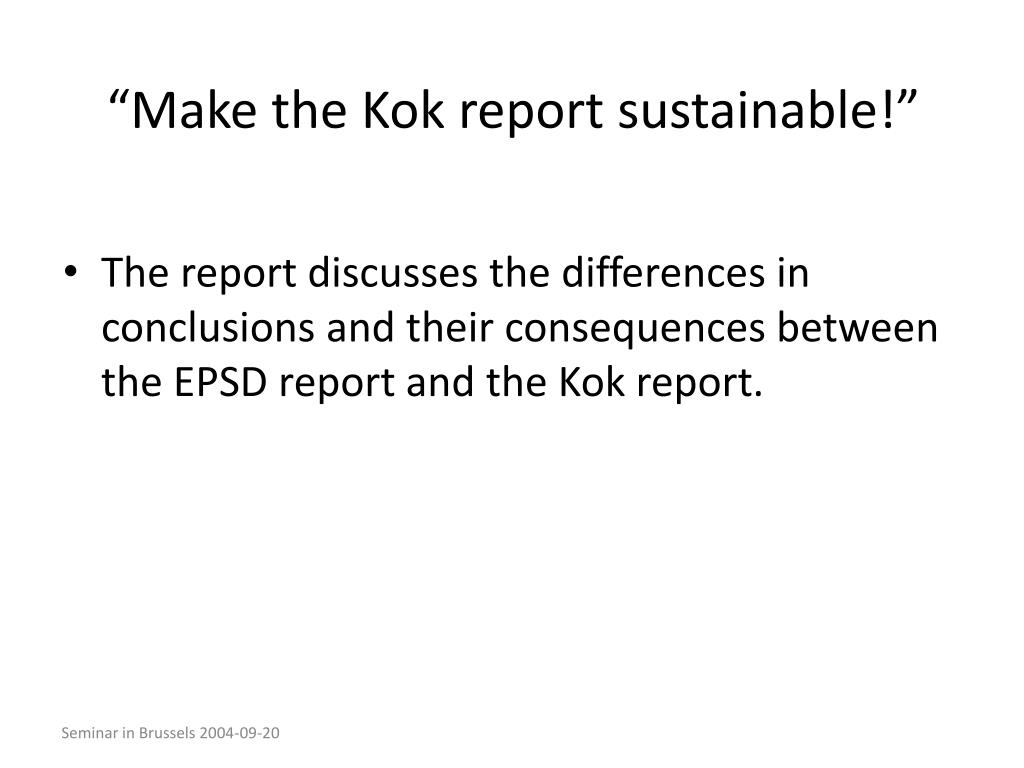 “Make the Kok report sustainable!”

• The report discusses the differences in conclusions and their consequences between the EPSD report and the Kok report.

Seminar in Brussels 2004-09-20